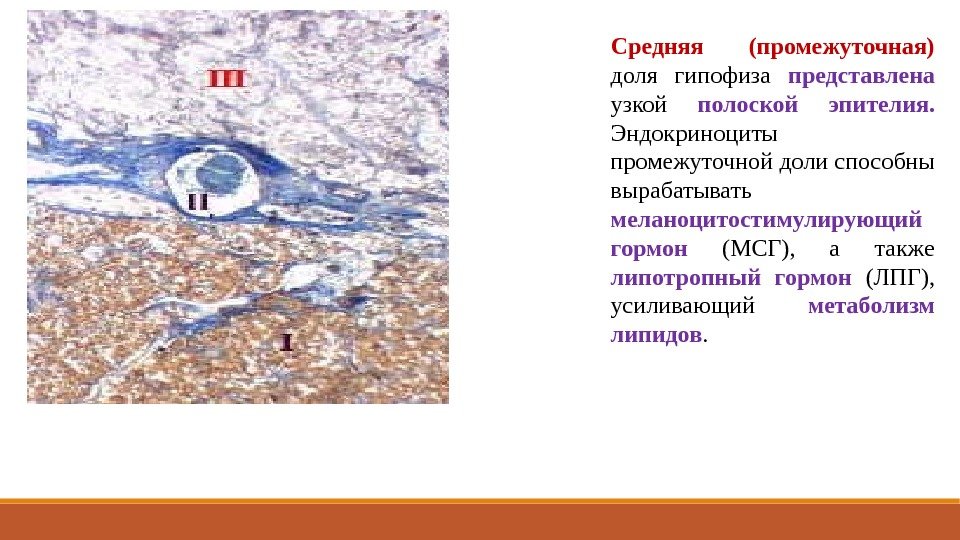 III

II

I

Средняя (промежуточная) доля гипофиза представлена узкой полоской эпителия. Эндокриноциты промежуточной доли способны вырабатывать меланоцитостимулирующий гормон (МСГ), а также липотропный гормон (ЛПГ), усиливающий метаболизм липидов.